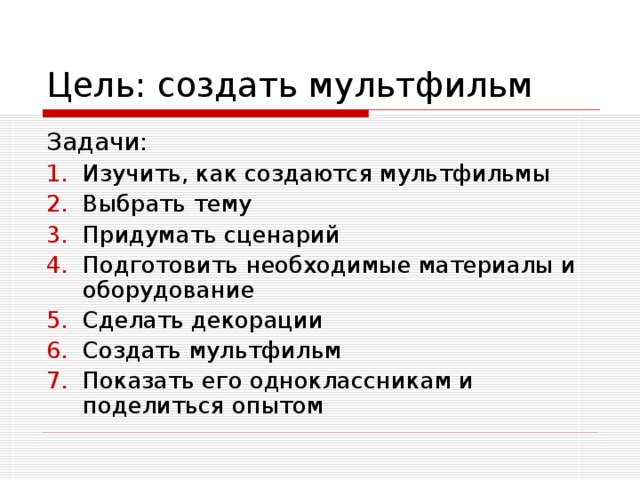 Цель: создать мультфильм

Задачи:
1. Изучить, как создаются мультфильмы
2. Выбрать тему
3. Придумать сценарий
4. Подготовить необходимые материалы и оборудование
5. Сделать декорации
6. Создать мультфильм
7. Показать его одноклассникам и поделиться опытом